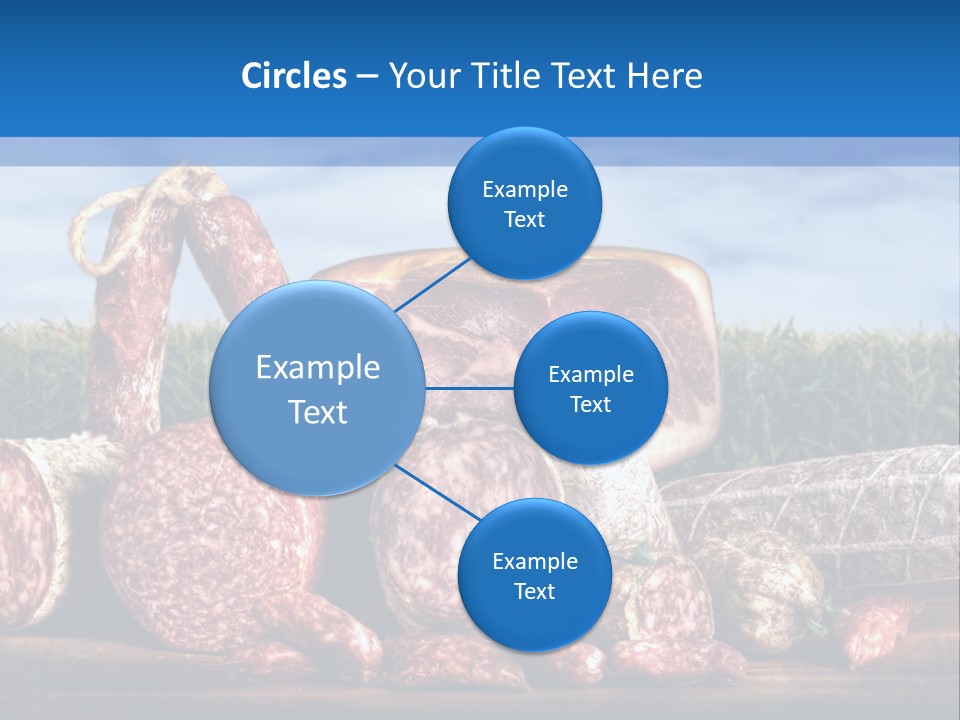 Circles – Your Title Text Here

Example Text

Example Text

Example Text

Example Text